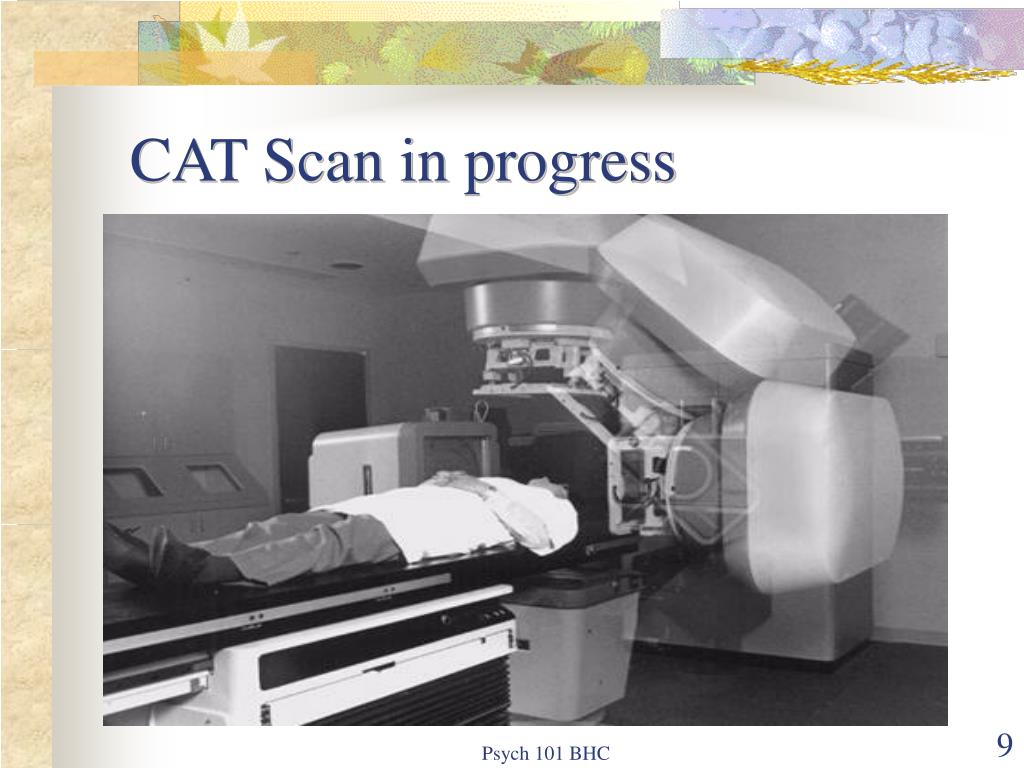 CAT Scan in progress

Psych 101 BHC

9